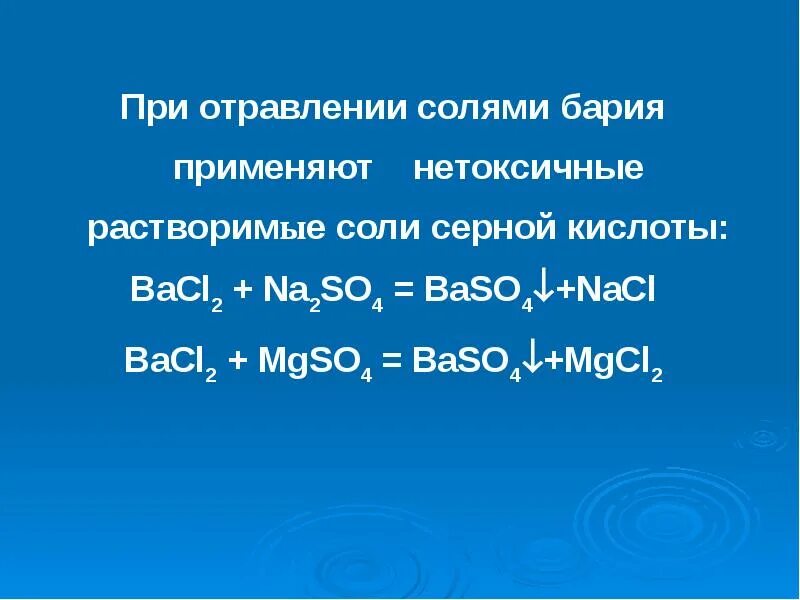 При отравлении солями бария применяют нетоксичные растворимые соли серной кислоты:

$BaCl_2 + Na_2SO_4 = BaSO_4\downarrow + NaCl$

$BaCl_2 + MgSO_4 = BaSO_4\downarrow + MgCl_2$